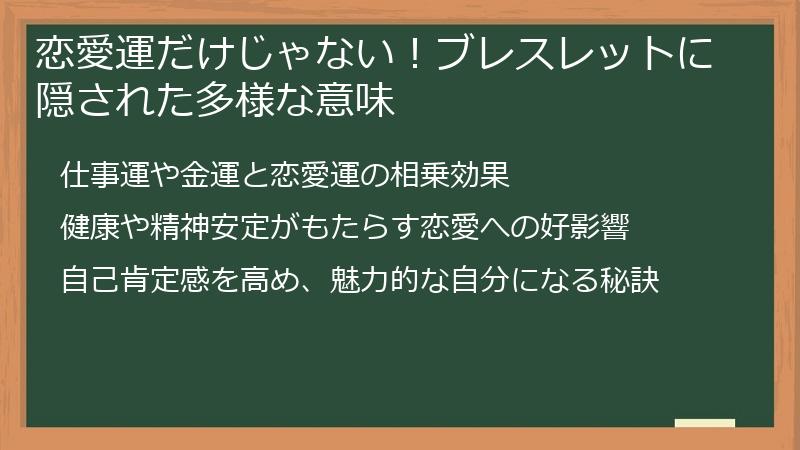 恋愛運だけじゃない！ブレスレットに隠された多様な意味

仕事運や金運と恋愛運の相乗効果

健康や精神安定がもたらす恋愛への好影響

自己肯定感を高め、魅力的な自分になる秘訣